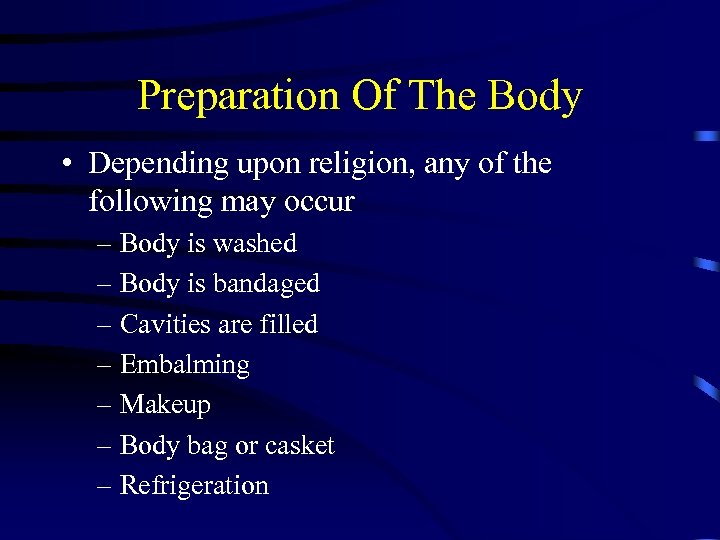 Preparation Of The Body

• Depending upon religion, any of the following may occur
– Body is washed
– Body is bandaged
– Cavities are filled
– Embalming
– Makeup
– Body bag or casket
– Refrigeration